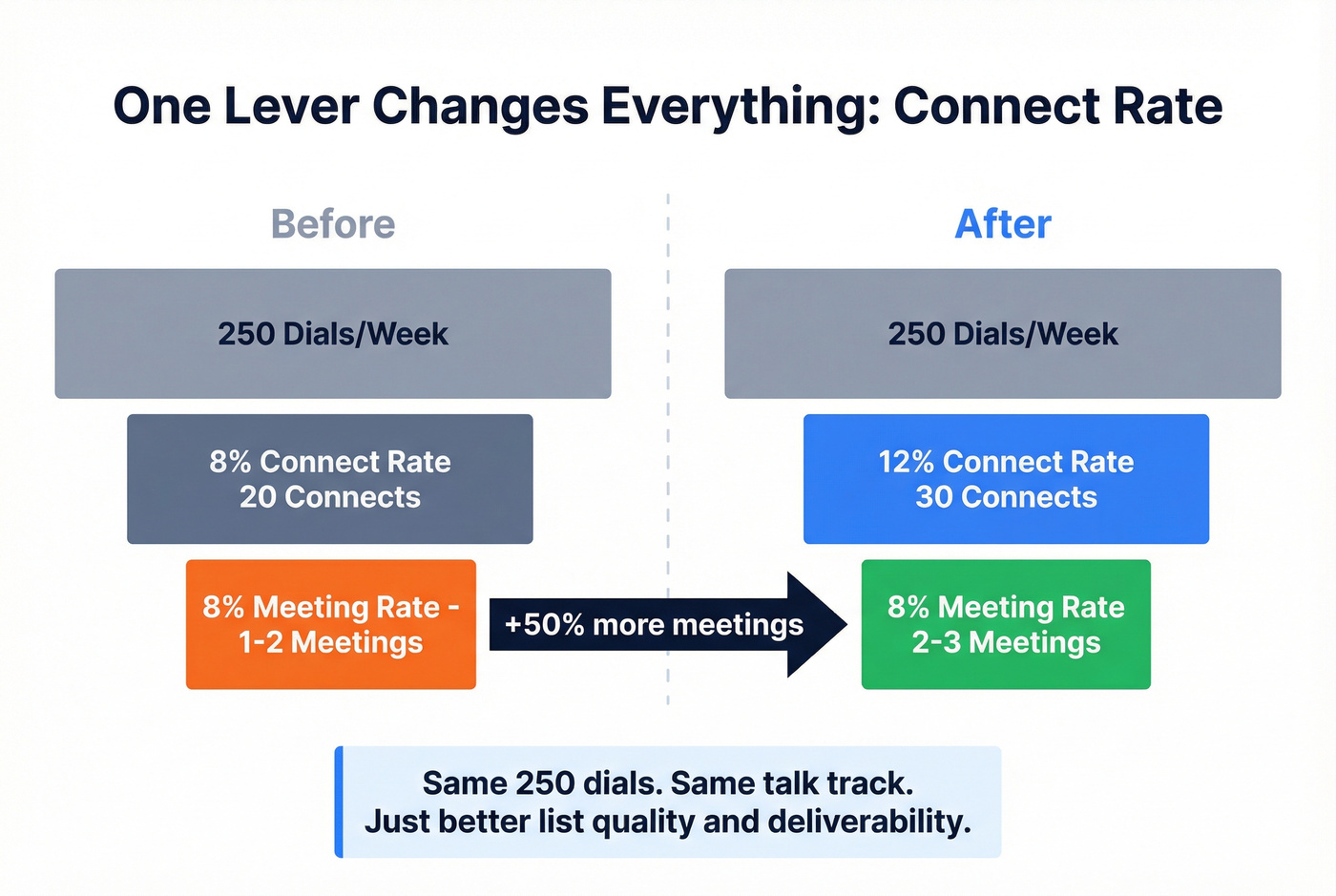 One Lever Changes Everything: Connect Rate

Before

250 Dials/Week

8% Connect Rate
20 Connects

8% Meeting Rate -
1-2 Meetings

+50% more meetings

After

250 Dials/Week

12% Connect Rate
30 Connects

8% Meeting Rate
2-3 Meetings

Same 250 dials. Same talk track.
Just better list quality and deliverability.